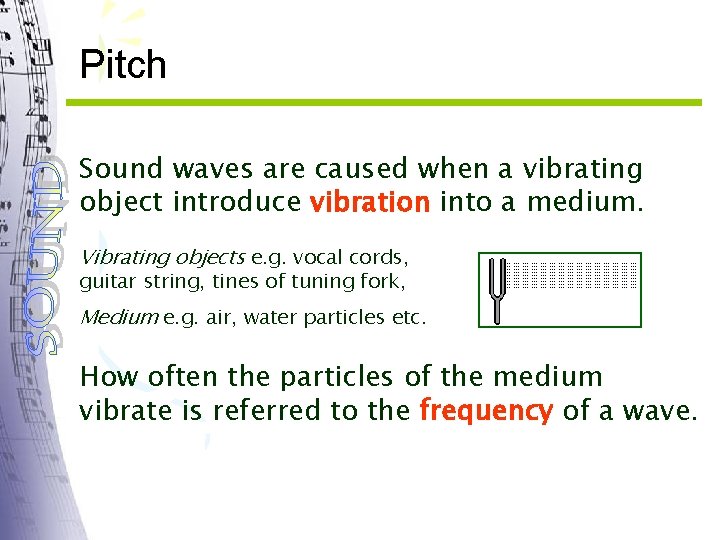 SOUND

Pitch

Sound waves are caused when a vibrating object introduce vibration into a medium.

Vibrating objects e.g. vocal cords, guitar string, tines of tuning fork,

Medium e.g. air, water particles etc.

How often the particles of the medium vibrate is referred to the frequency of a wave.